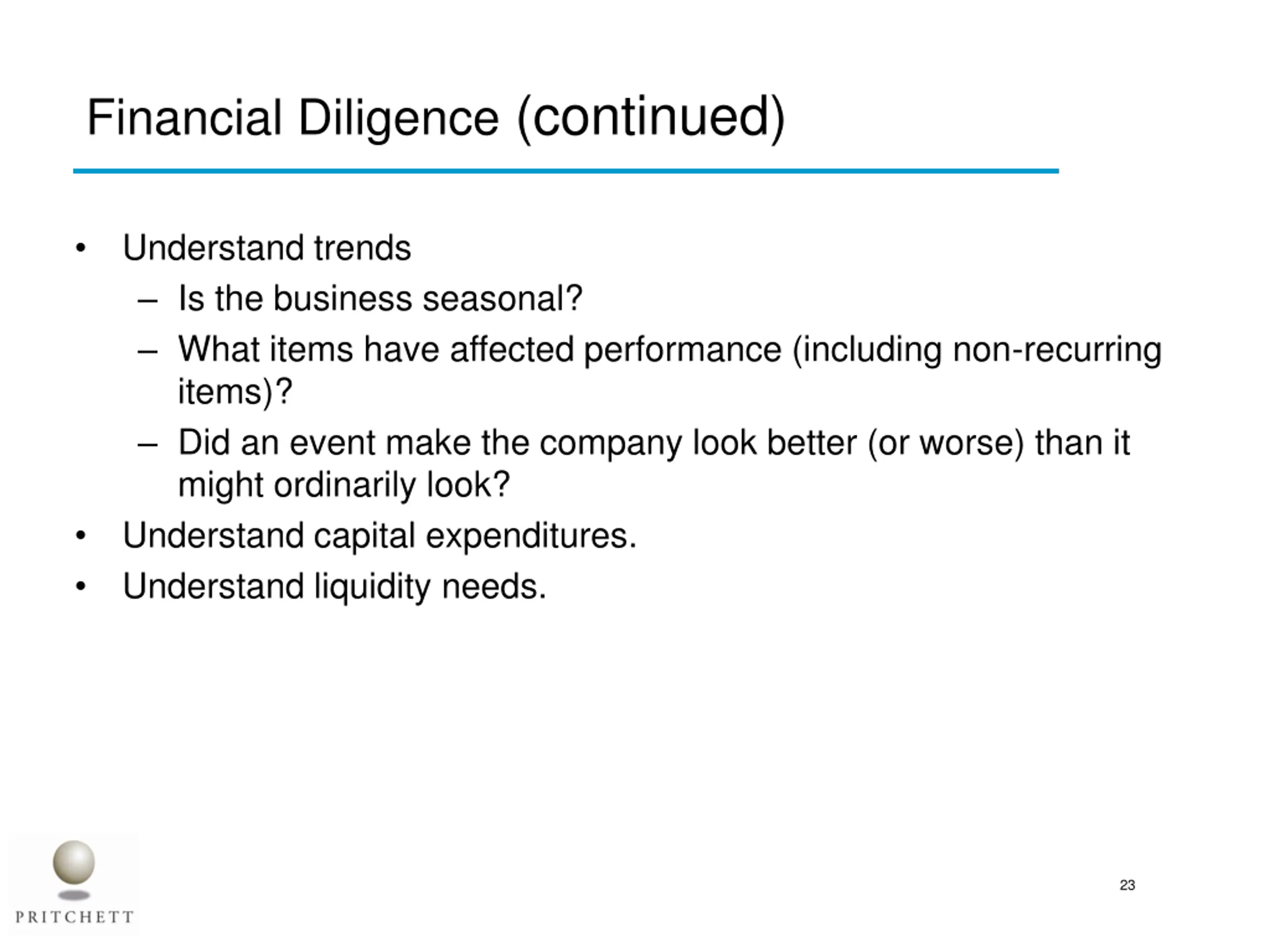 Financial Diligence (continued)

• Understand trends
– Is the business seasonal?
– What items have affected performance (including non-recurring items)?
– Did an event make the company look better (or worse) than it might ordinarily look?
• Understand capital expenditures.
• Understand liquidity needs.

PRITCHETT

23